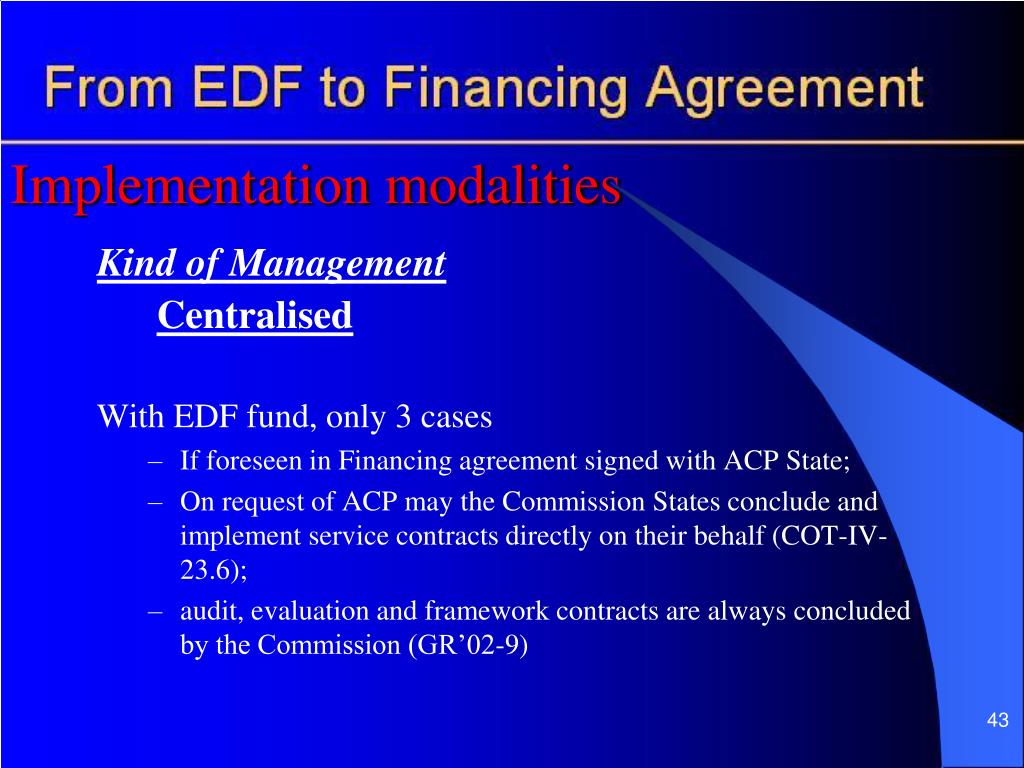 From EDF to Financing Agreement

Implementation modalities

Kind of Management

Centralised

With EDF fund, only 3 cases

– If foreseen in Financing agreement signed with ACP State;

– On request of ACP may the Commission States conclude and implement service contracts directly on their behalf (COT-IV-23.6);

– audit, evaluation and framework contracts are always concluded by the Commission (GR’02-9)

43